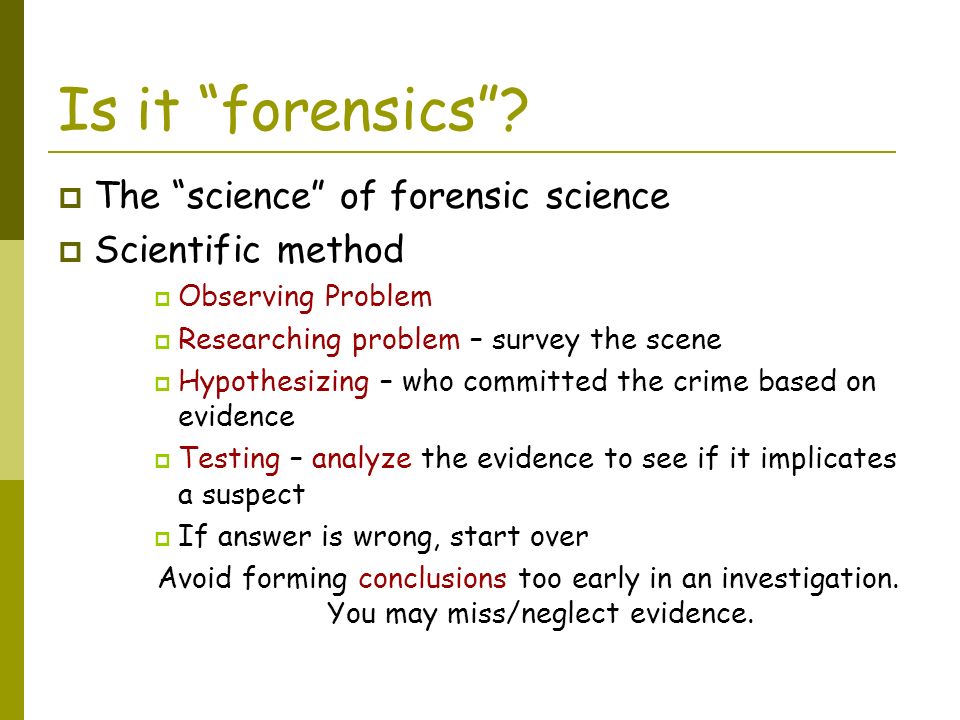 Is it “forensics”?

The “science” of forensic science

Scientific method

Observing Problem

Researching problem – survey the scene

Hypothesizing – who committed the crime based on evidence

Testing – analyze the evidence to see if it implicates a suspect

If answer is wrong, start over

Avoid forming conclusions too early in an investigation. You may miss/neglect evidence.